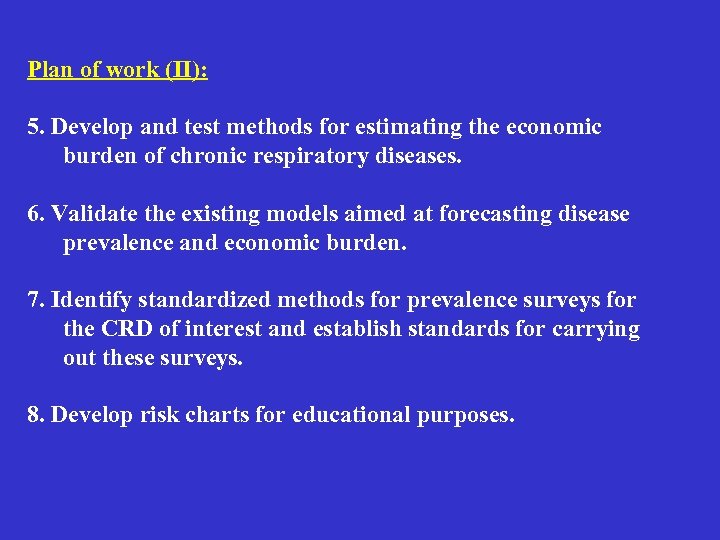 Plan of work (II):

5. Develop and test methods for estimating the economic burden of chronic respiratory diseases.

6. Validate the existing models aimed at forecasting disease prevalence and economic burden.

7. Identify standardized methods for prevalence surveys for the CRD of interest and establish standards for carrying out these surveys.

8. Develop risk charts for educational purposes.